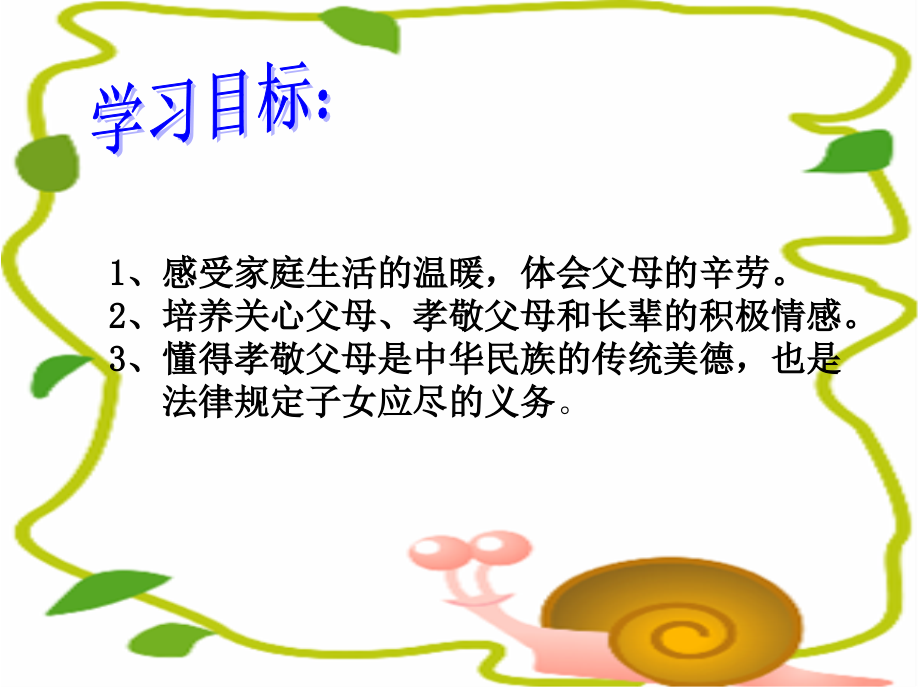 学习目标:

1、感受家庭生活的温暖，体会父母的辛劳。
2、培养关心父母、孝敬父母和长辈的积极情感。
3、懂得孝敬父母是中华民族的传统美德，也是法律规定子女应尽的义务。